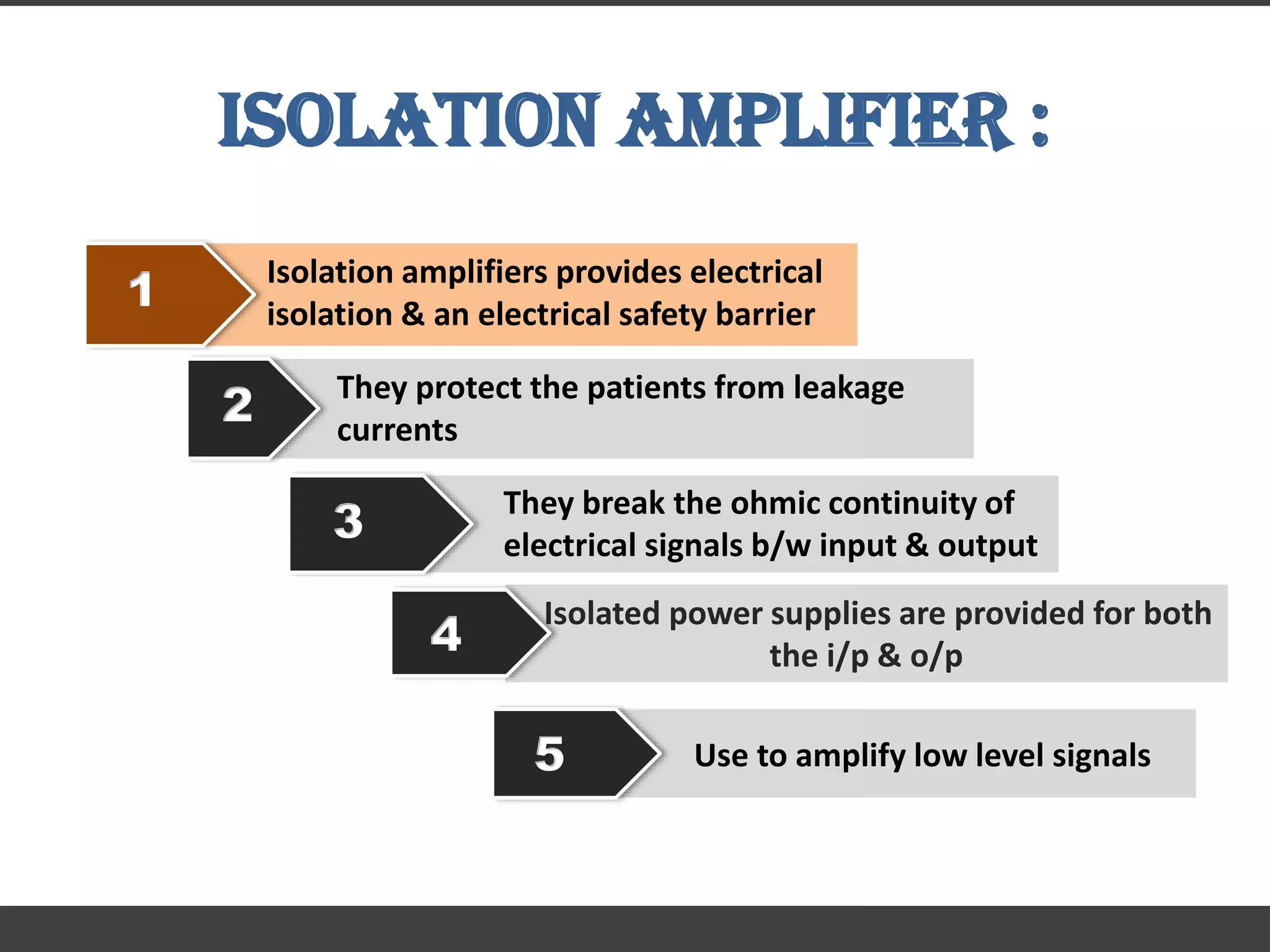 ISOLATION AMPLIFIER :

1

Isolation amplifiers provides electrical isolation & an electrical safety barrier

2

They protect the patients from leakage currents

3

They break the ohmic continuity of electrical signals b/w input & output

4

Isolated power supplies are provided for both the i/p & o/p

5

Use to amplify low level signals